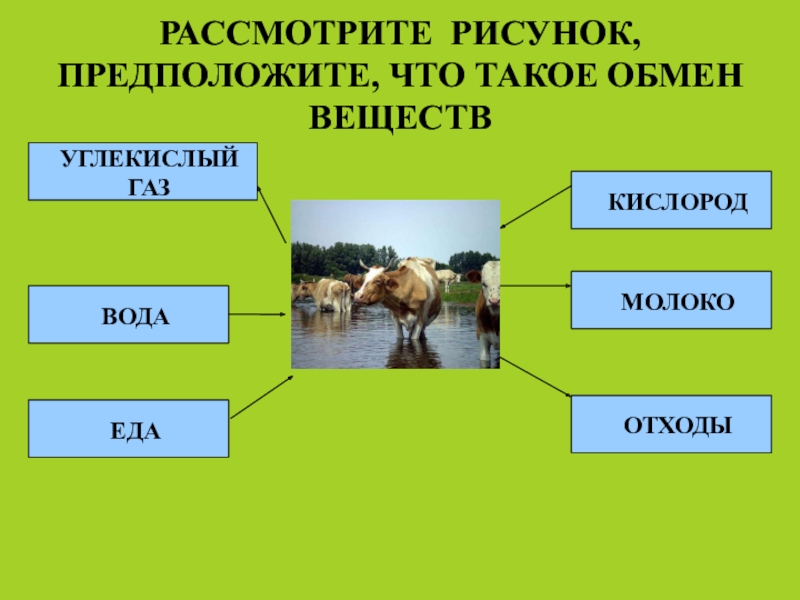 РАССМОТРИТЕ РИСУНОК, ПРЕДПОЛОЖИТЕ, ЧТО ТАКОЕ ОБМЕН ВЕЩЕСТВ

УГЛЕКИСЛЫЙ ГАЗ

ВОДА

ЕДА

КИСЛОРОД

МОЛОКО

ОТХОДЫ